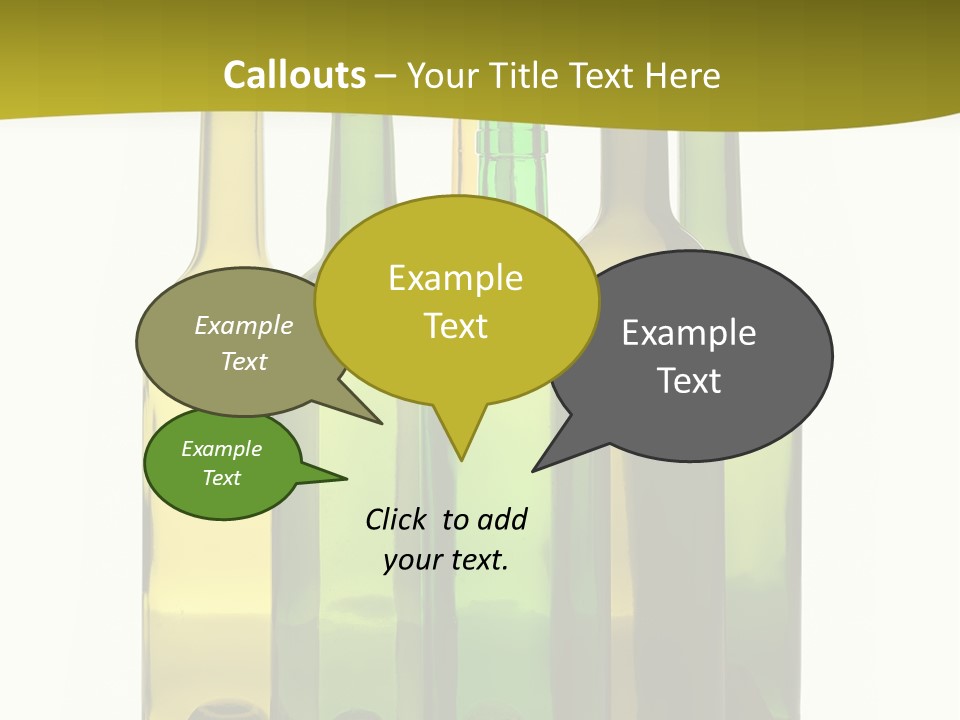 Callouts – Your Title Text Here

Example Text

Example Text

Example Text

Example Text

Click to add your text.